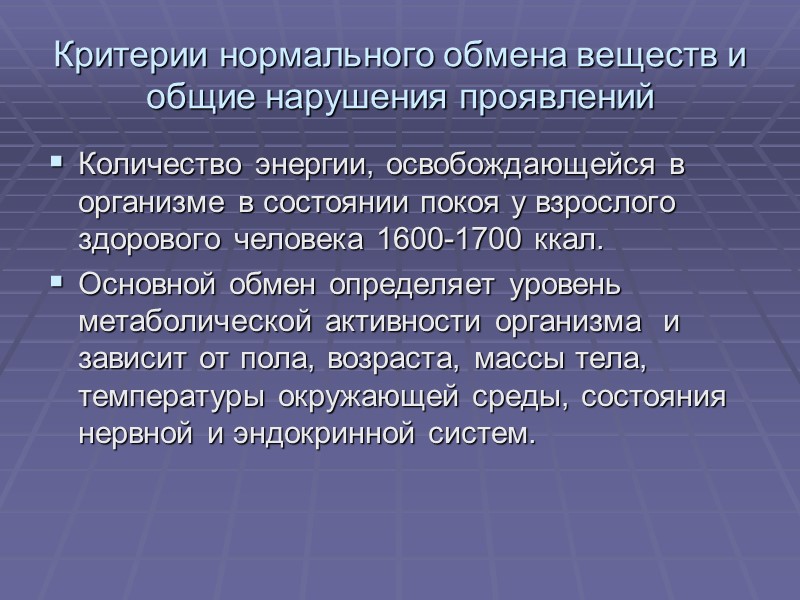 Критерии нормального обмена веществ и общие нарушения проявлений

▪ Количество энергии, освобождающейся в организме в состоянии покоя у взрослого здорового человека 1600-1700 ккал.

▪ Основной обмен определяет уровень метаболической активности организма и зависит от пола, возраста, массы тела, температуры окружающей среды, состояния нервной и эндокринной систем.